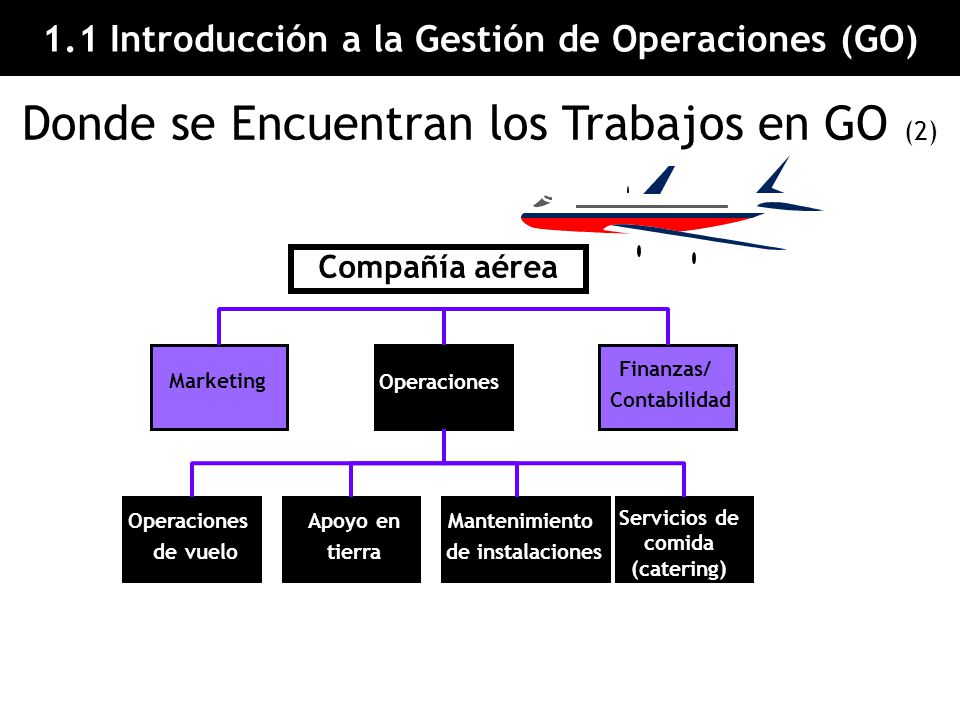 1.1 Introducción a la Gestión de Operaciones (GO)

Donde se Encuentran los Trabajos en GO (2)

Compañía aérea

Marketing

Operaciones

Finanzas/ Contabilidad

Operaciones de vuelo

Apoyo en tierra

Mantenimiento de instalaciones

Servicios de comida (catering)